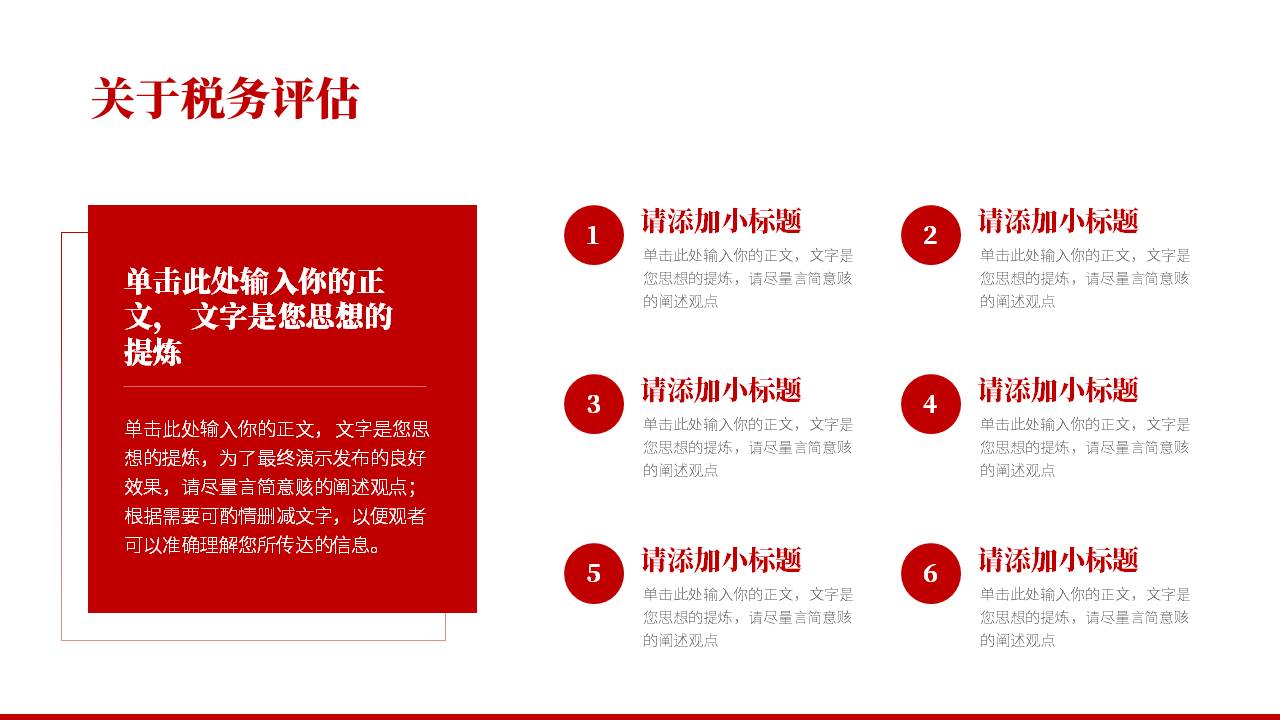 关于税务评估

单击此处输入你的正文， 文字是您思想的提炼

单击此处输入你的正文，文字是您思想的提炼，为了最终演示发布的良好效果，请尽量言简意赅的阐述观点；根据需要可酌情删减文字，以便观者可以准确理解您所传达的信息。

1
请添加小标题
单击此处输入你的正文，文字是您思想的提炼，请尽量言简意赅的阐述观点

2
请添加小标题
单击此处输入你的正文，文字是您思想的提炼，请尽量言简意赅的阐述观点

3
请添加小标题
单击此处输入你的正文，文字是您思想的提炼，请尽量言简意赅的阐述观点

4
请添加小标题
单击此处输入你的正文，文字是您思想的提炼，请尽量言简意赅的阐述观点

5
请添加小标题
单击此处输入你的正文，文字是您思想的提炼，请尽量言简意赅的阐述观点

6
请添加小标题
单击此处输入你的正文，文字是您思想的提炼，请尽量言简意赅的阐述观点